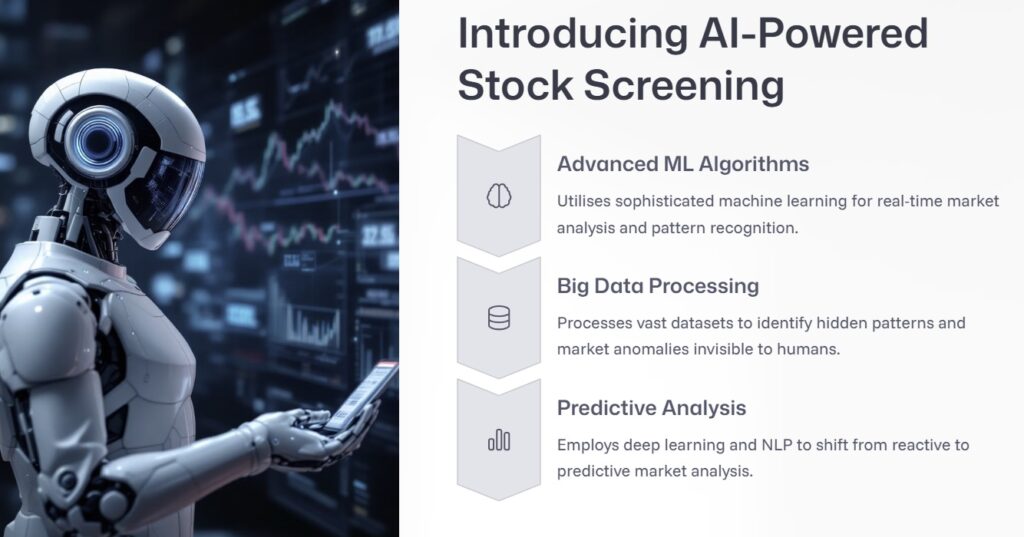 Introducing AI-Powered Stock Screening

Advanced ML Algorithms

Utilises sophisticated machine learning for real-time market analysis and pattern recognition.

Big Data Processing

Processes vast datasets to identify hidden patterns and market anomalies invisible to humans.

Predictive Analysis

Employs deep learning and NLP to shift from reactive to predictive market analysis.